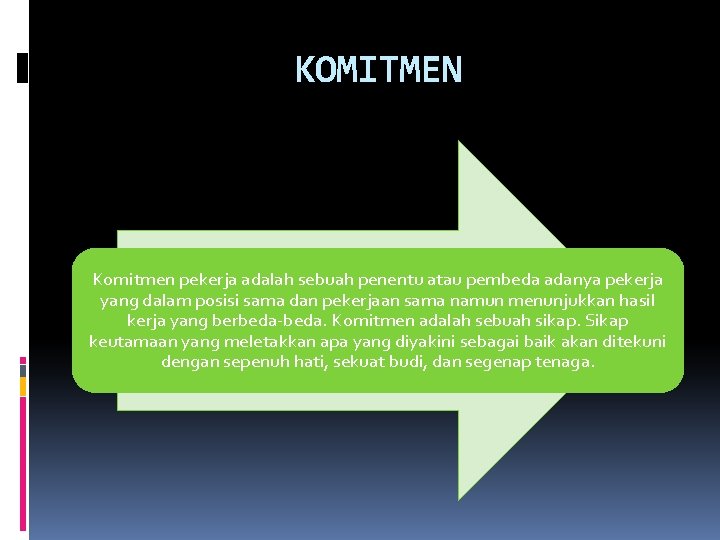 KOMITMEN

Komitmen pekerja adalah sebuah penentu atau pembeda adanya pekerja yang dalam posisi sama dan pekerjaan sama namun menunjukkan hasil kerja yang berbeda-beda. Komitmen adalah sebuah sikap. Sikap keutamaan yang meletakkan apa yang diyakini sebagai baik akan ditekuni dengan sepenuh hati, sekuat budi, dan segenap tenaga.